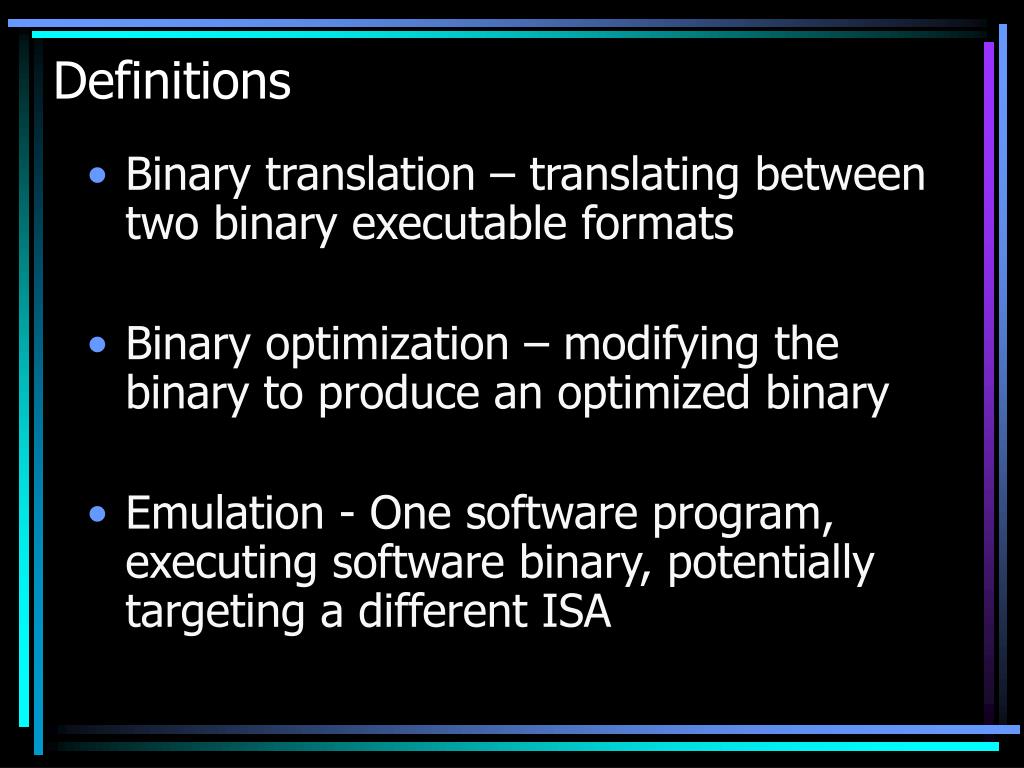 Definitions

• Binary translation – translating between two binary executable formats

• Binary optimization – modifying the binary to produce an optimized binary

• Emulation - One software program, executing software binary, potentially targeting a different ISA